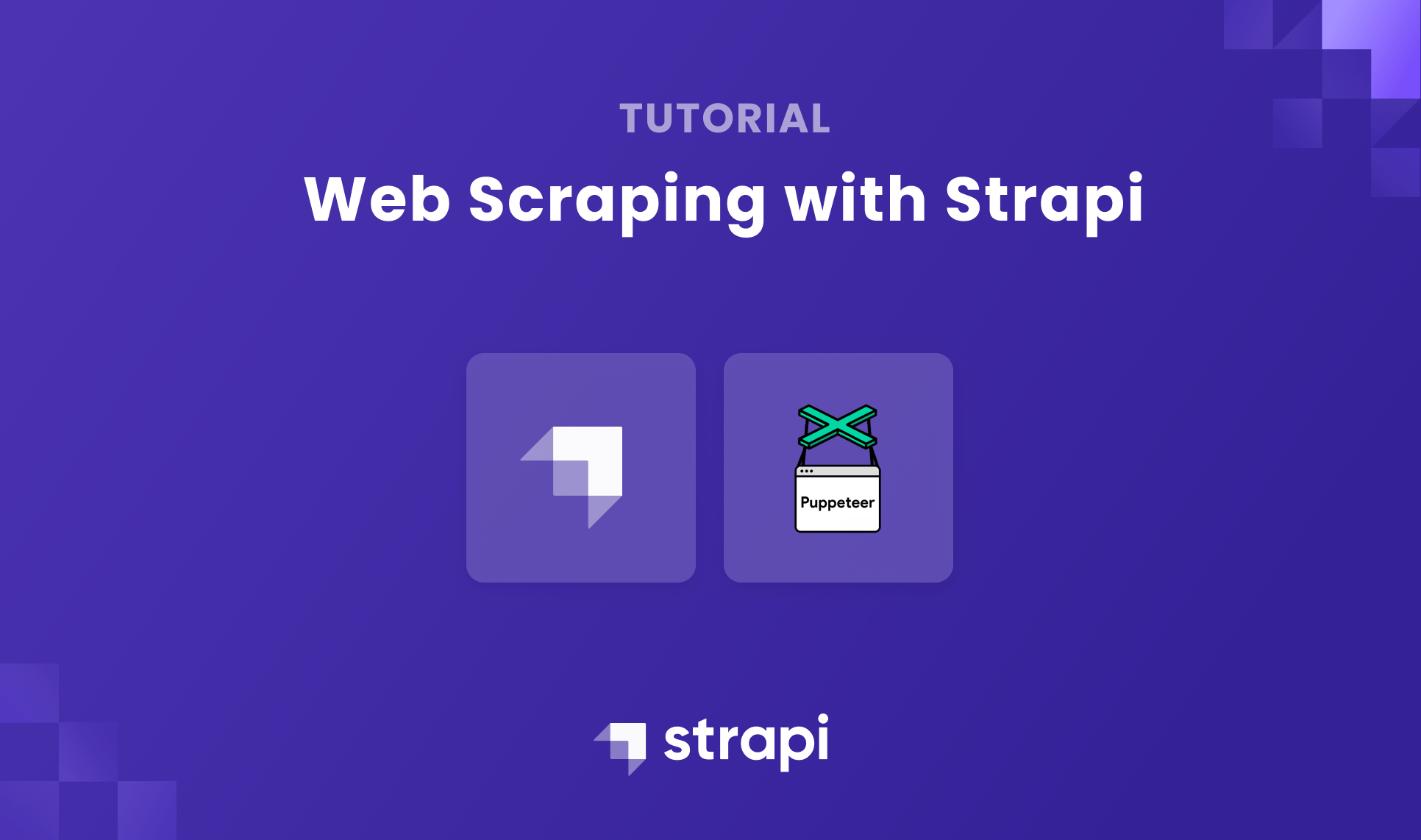 TUTORIAL

Web Scraping with Strapi

Puppeteer

strapi